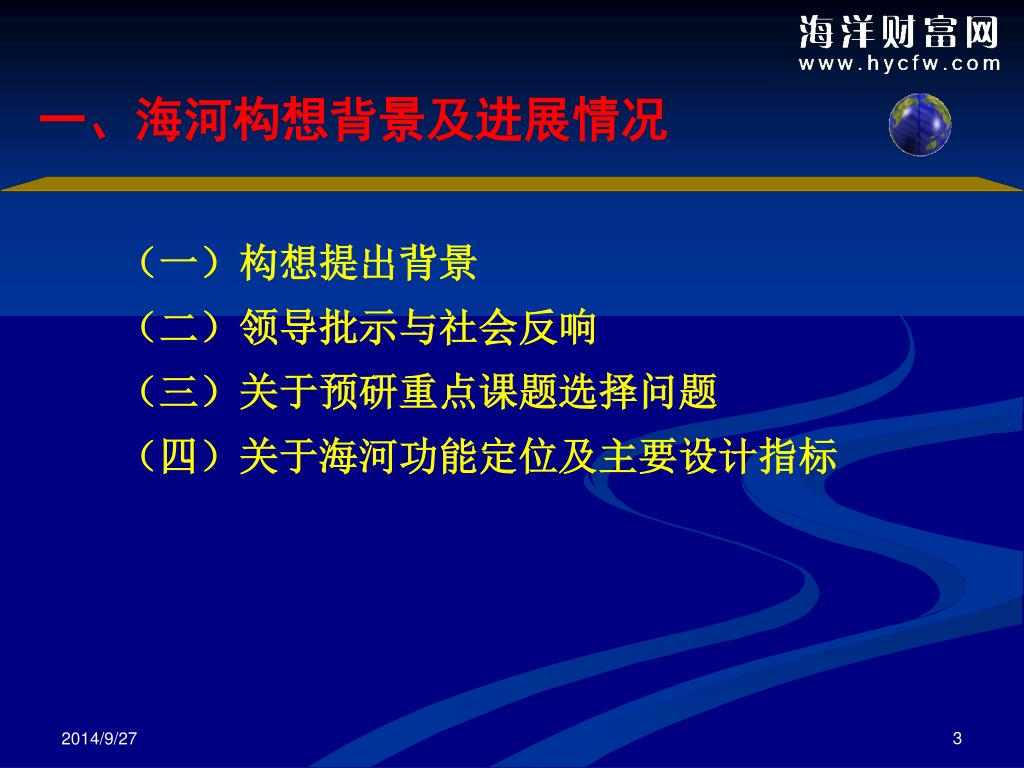 海洋财富网
www.hycfw.com

一、海河构想背景及进展情况

（一）构想提出背景
（二）领导批示与社会反响
（三）关于预研重点课题选择问题
（四）关于海河功能定位及主要设计指标

2014/9/27

3